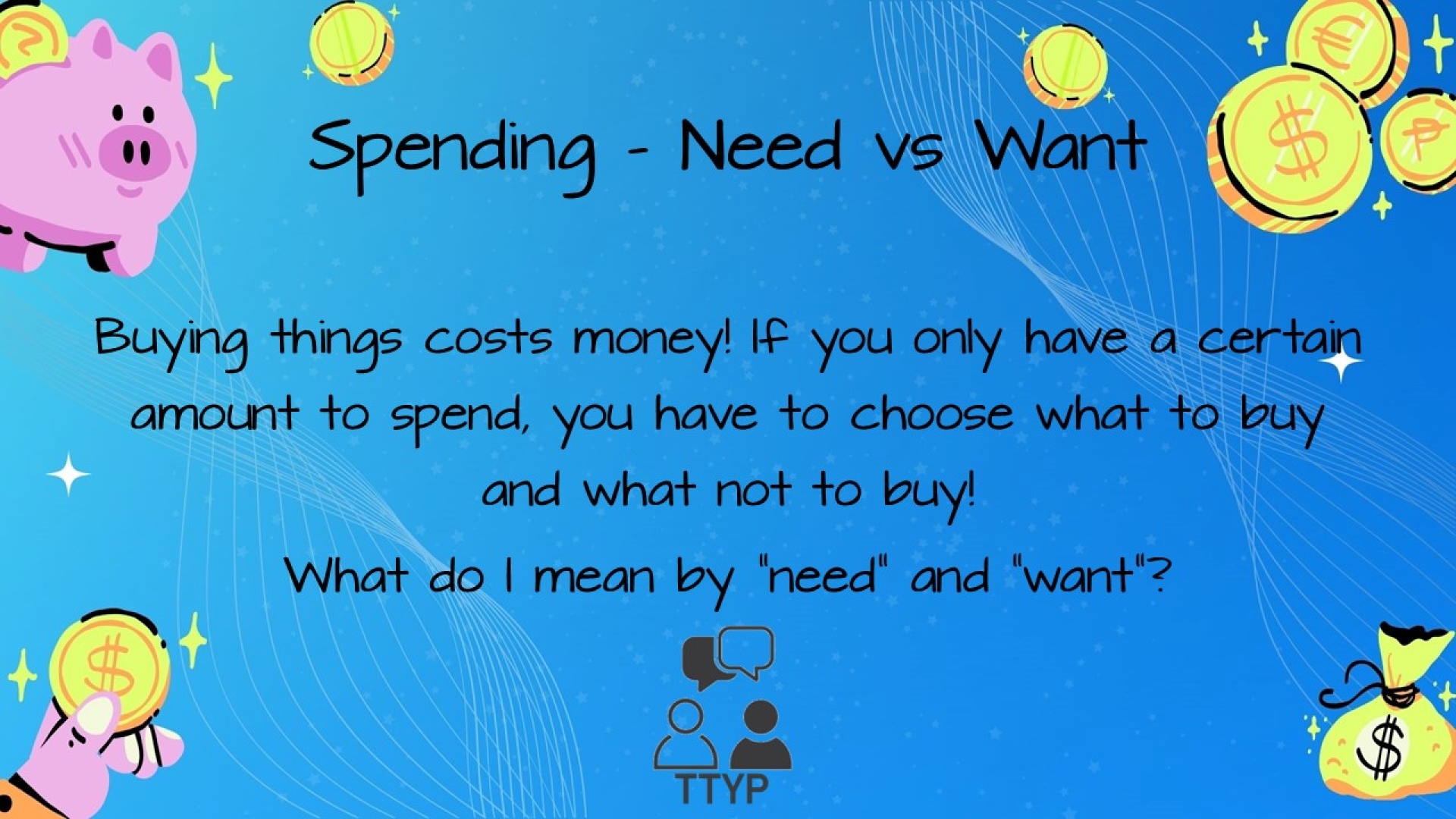 Spending - Need vs Want

Buying things costs money! If you only have a certain amount to spend, you have to choose what to buy and what not to buy!

What do I mean by "need" and "want"?

TTYP